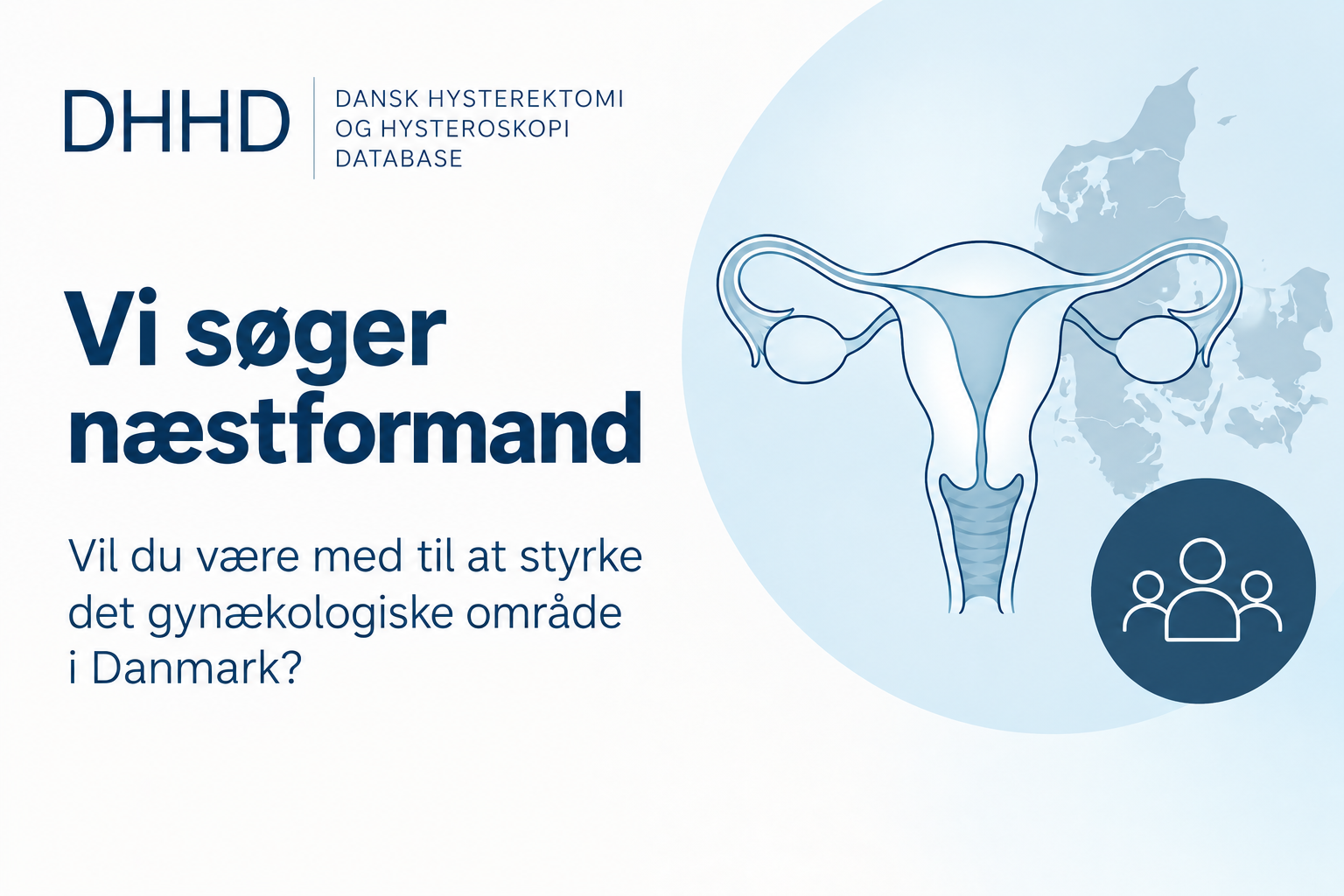 DHHD

DANSK HYSTEREKTOMI
OG HYSTEROSKOPI
DATABASE

Vi søger næstformand

Vil du være med til at styrke det gynækologiske område i Danmark?